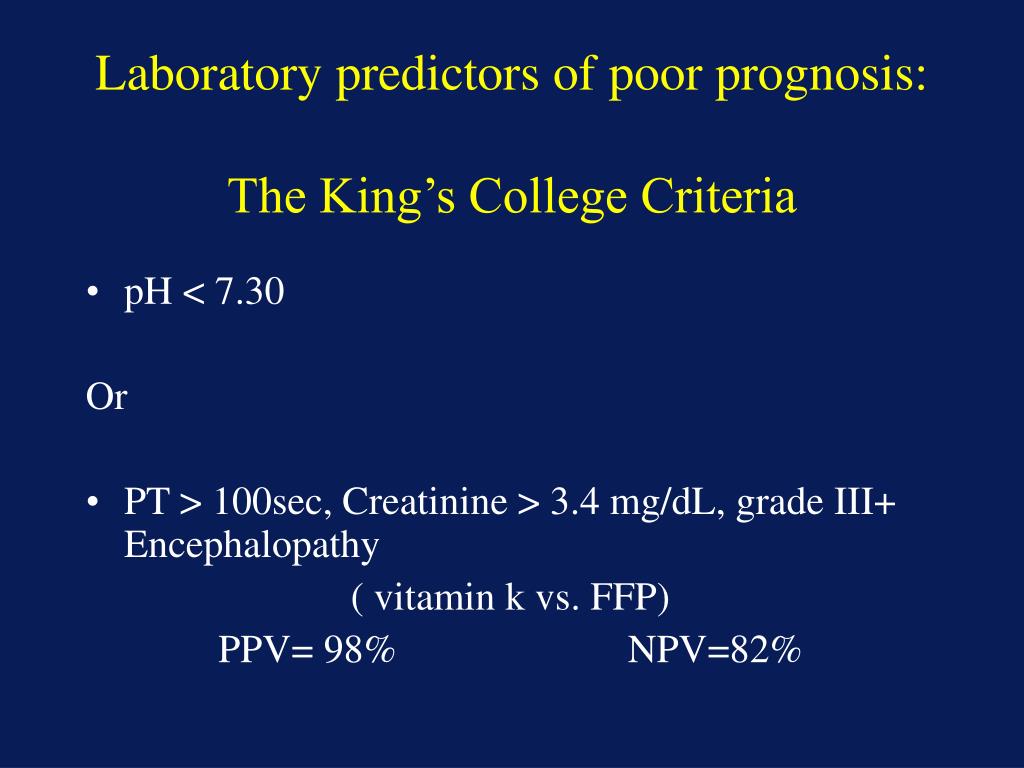 Laboratory predictors of poor prognosis:

The King's College Criteria

• pH < 7.30

Or

• PT > 100sec, Creatinine > 3.4 mg/dL, grade III+ Encephalopathy

( vitamin k vs. FFP)

PPV= 98% NPV=82%